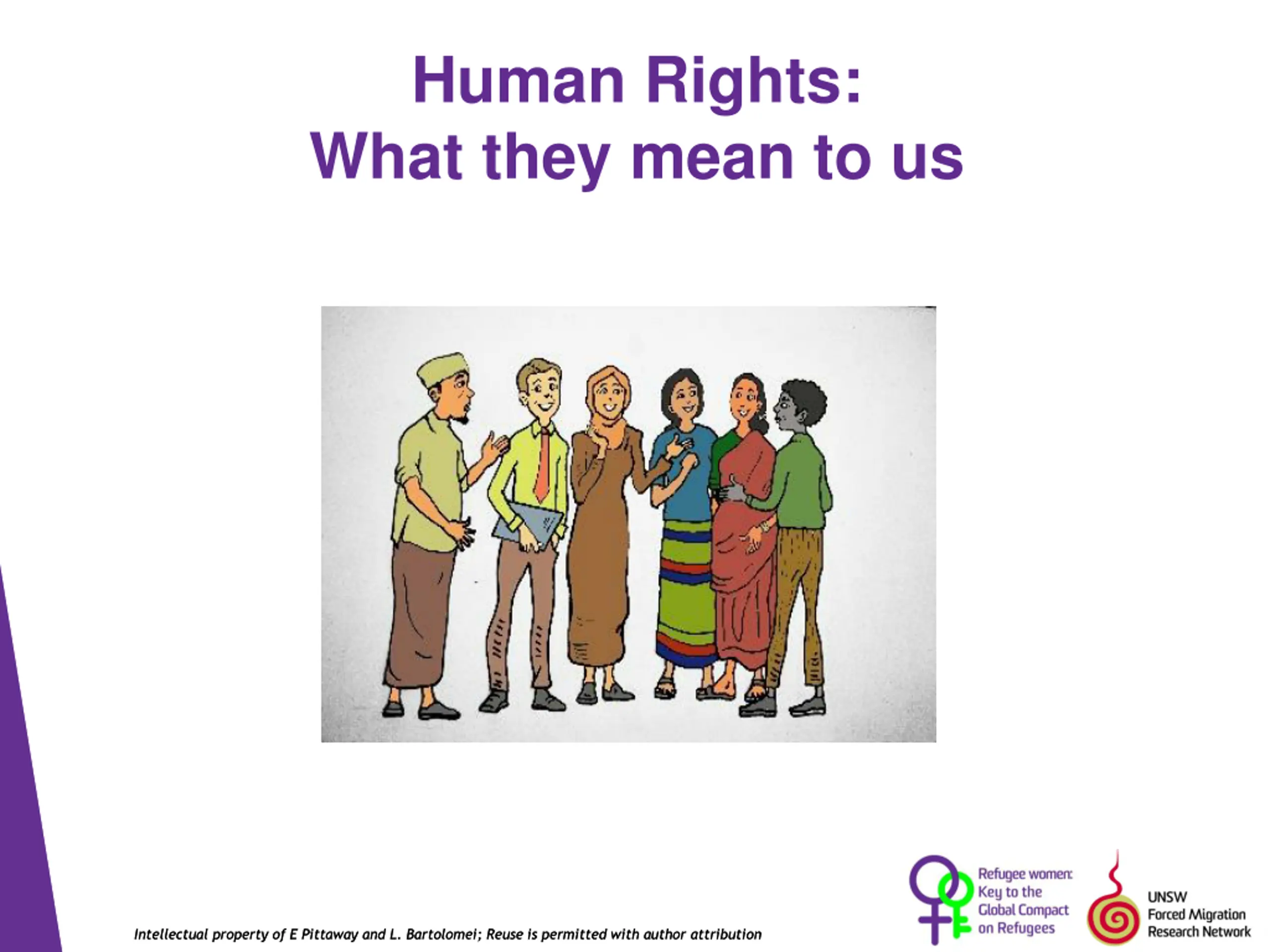 Human Rights:
What they mean to us

Intellectual property of E Pittaway and L. Bartolomei; Reuse is permitted with author attribution

Refugee women: Key to the Global Compact on Refugees

UNSW Forced Migration Research Network